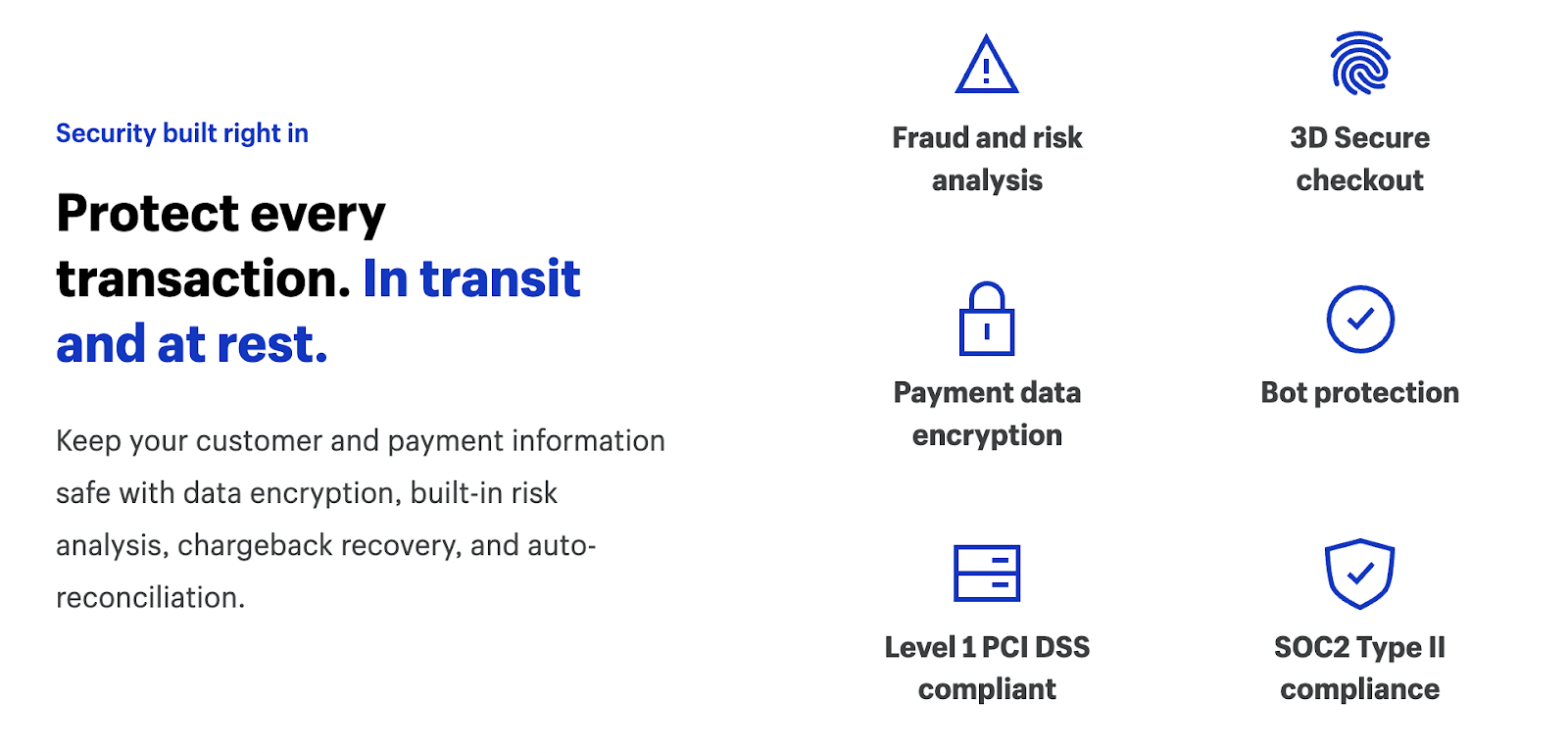 Security built right in

Protect every transaction. In transit and at rest.

Keep your customer and payment information safe with data encryption, built-in risk analysis, chargeback recovery, and auto-reconciliation.

Fraud and risk analysis

3D Secure checkout

Payment data encryption

Bot protection

Level 1 PCI DSS compliant

SOC2 Type II compliance